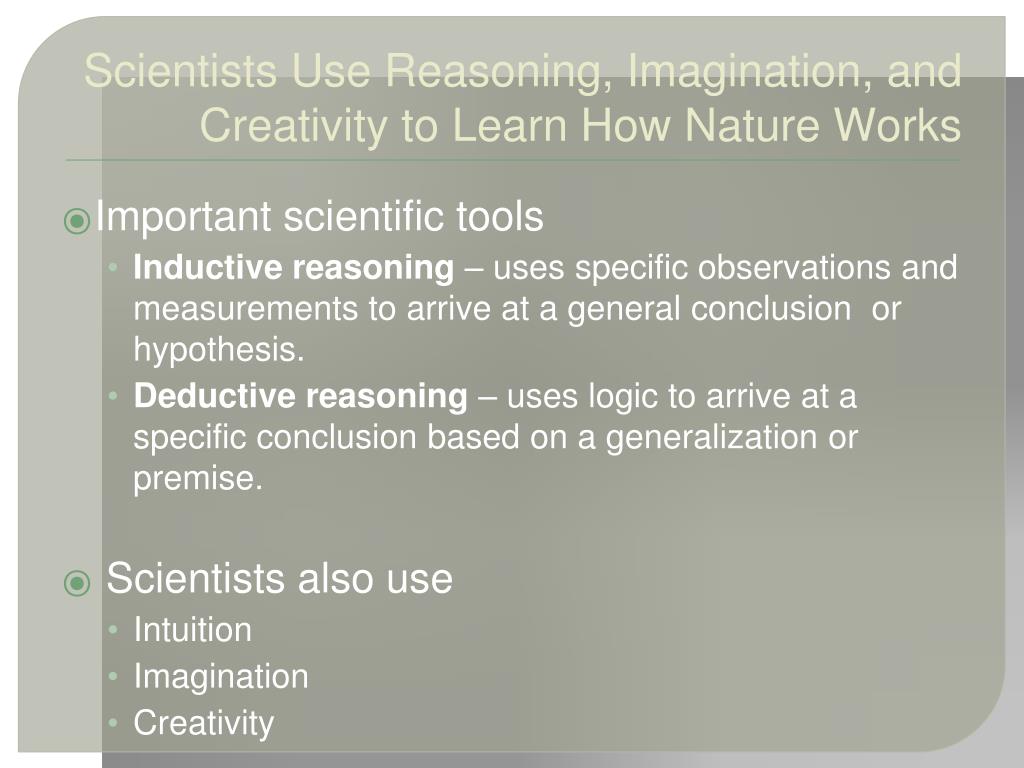 Scientists Use Reasoning, Imagination, and Creativity to Learn How Nature Works

Important scientific tools

• Inductive reasoning – uses specific observations and measurements to arrive at a general conclusion or hypothesis.
• Deductive reasoning – uses logic to arrive at a specific conclusion based on a generalization or premise.

Scientists also use

• Intuition
• Imagination
• Creativity